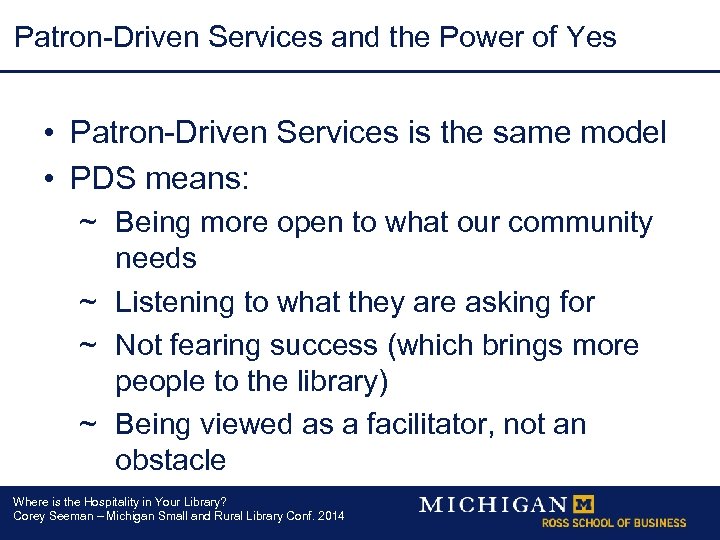 Patron-Driven Services and the Power of Yes

• Patron-Driven Services is the same model
• PDS means:
~ Being more open to what our community needs
~ Listening to what they are asking for
~ Not fearing success (which brings more people to the library)
~ Being viewed as a facilitator, not an obstacle

Where is the Hospitality in Your Library?
Corey Seeman – Michigan Small and Rural Library Conf. 2014

MICHIGAN M
ROSS SCHOOL OF BUSINESS